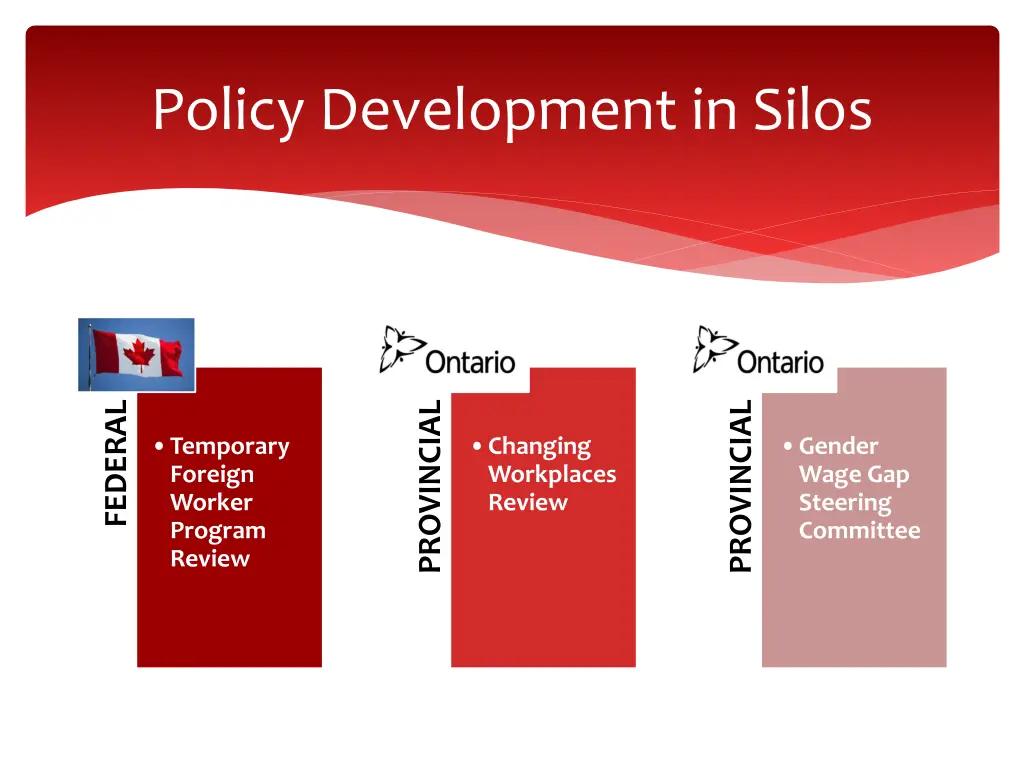 Policy Development in Silos

FEDERAL

• Temporary Foreign Worker Program Review

Ontario

PROVINCIAL

• Changing Workplaces Review

Ontario

PROVINCIAL

• Gender Wage Gap Steering Committee